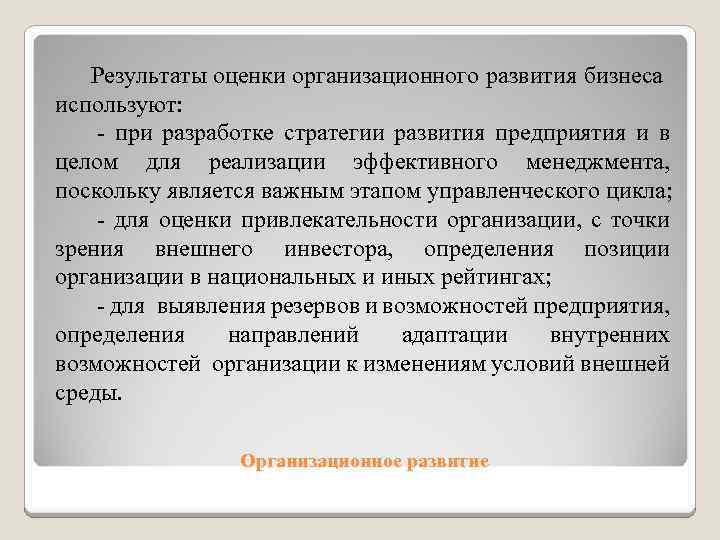 Результаты оценки организационного развития бизнеса используют:

- при разработке стратегии развития предприятия и в целом для реализации эффективного менеджмента, поскольку является важным этапом управленческого цикла;

- для оценки привлекательности организации, с точки зрения внешнего инвестора, определения позиции организации в национальных и иных рейтингах;

- для выявления резервов и возможностей предприятия, определения направлений адаптации внутренних возможностей организации к изменениям условий внешней среды.

Организационное развитие